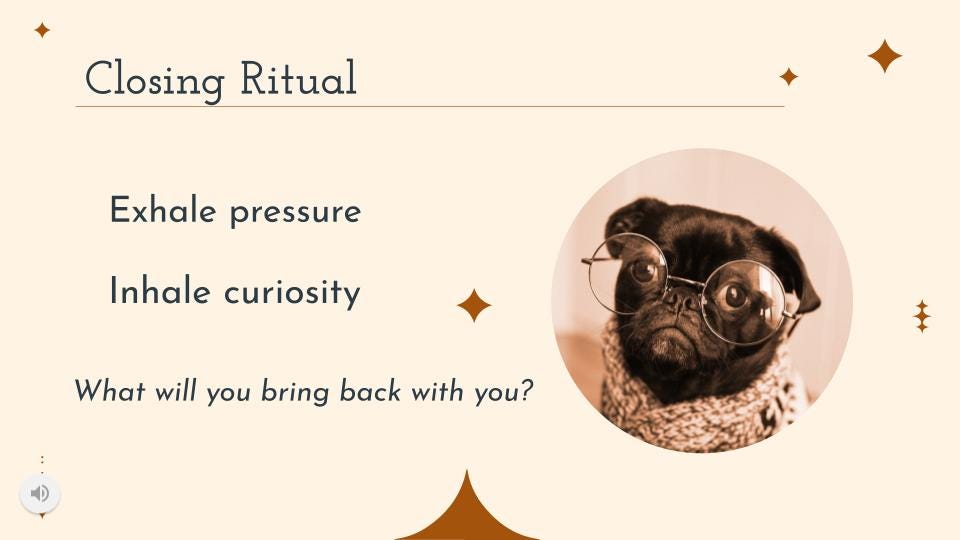 Closing Ritual

Exhale pressure

Inhale curiosity

What will you bring back with you?